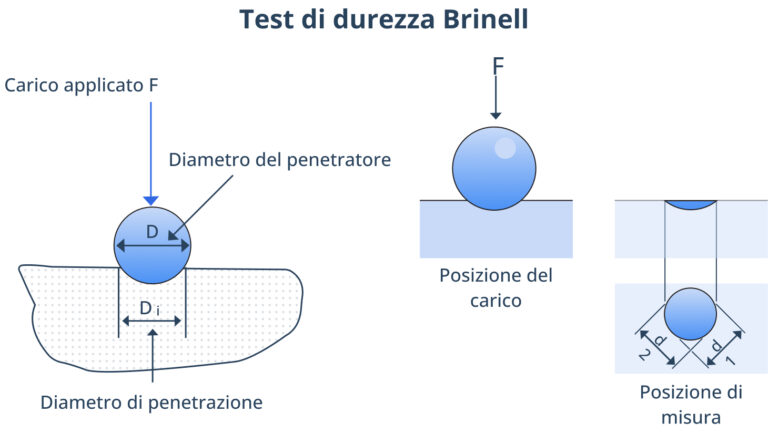 Test di durezza Brinell

Carico applicato F

Diametro del penetratore

D

$D_i$

Diametro di penetrazione

F

Posizione del carico

$d_2$

$d_1$

Posizione di misura